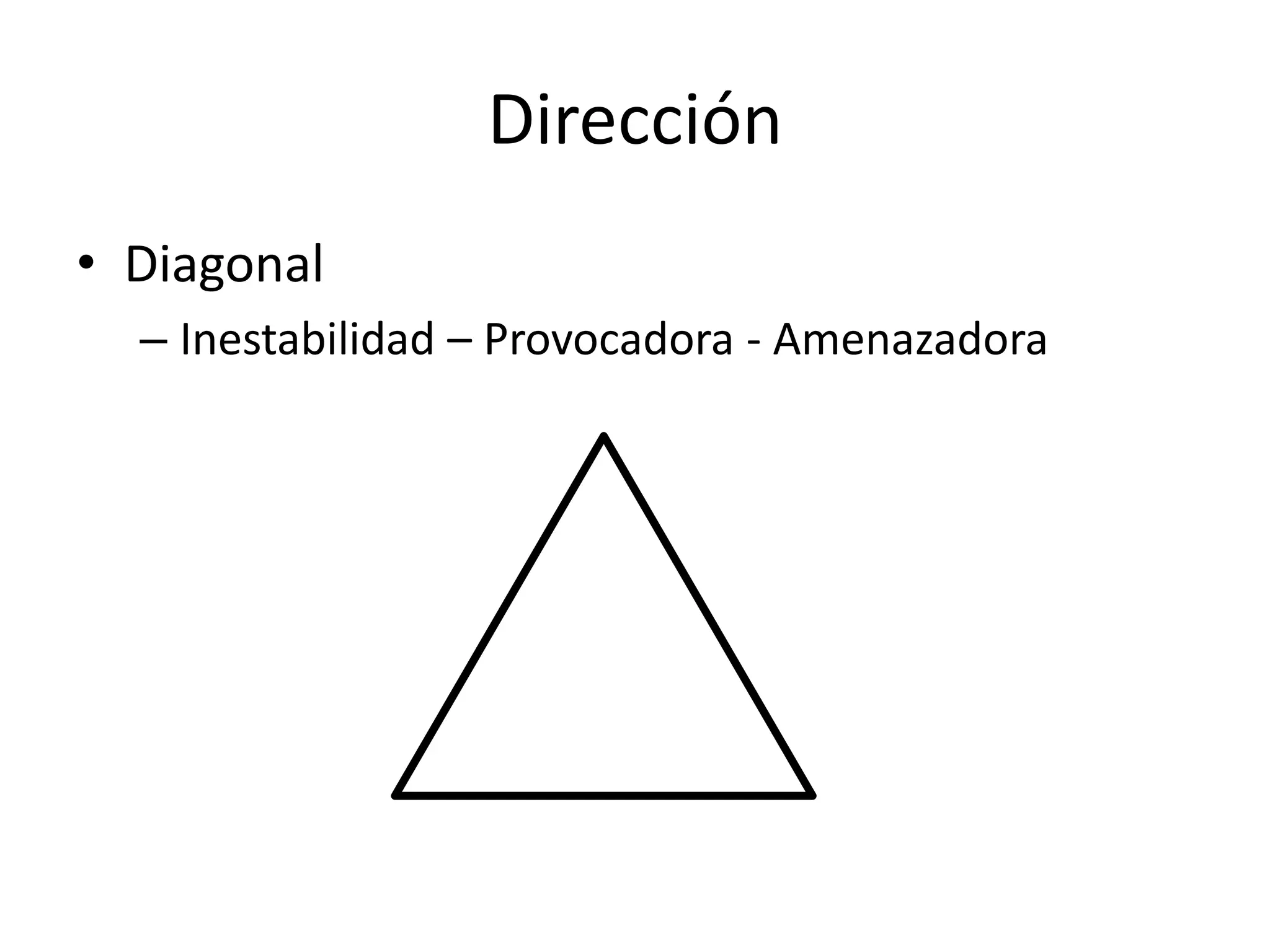 Dirección

• Diagonal
– Inestabilidad – Provocadora - Amenazadora